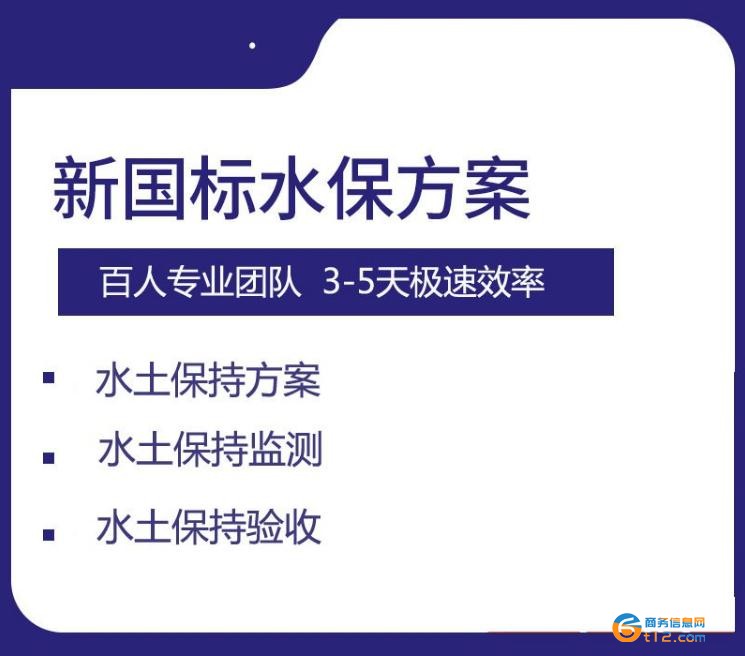 新国标水保方案

百人专业团队 3-5天极速效率

▪ 水土保持方案

▪ 水土保持监测

▪ 水土保持验收

商务信息网
t12.com